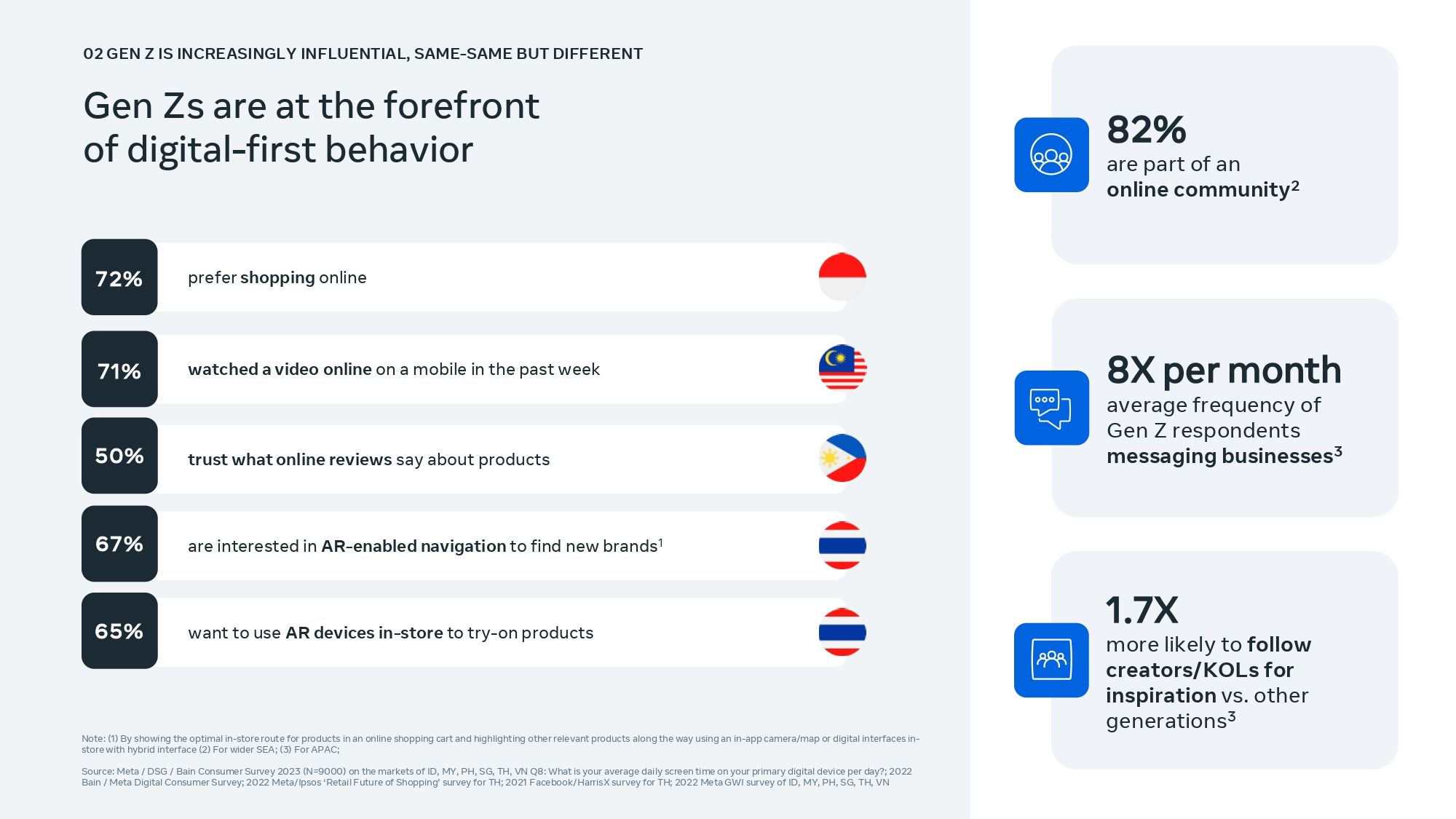 02 GEN Z IS INCREASINGLY INFLUENTIAL, SAME-SAME BUT DIFFERENT

Gen Zs are at the forefront of digital-first behavior

72% prefer shopping online

71% watched a video online on a mobile in the past week

50% trust what online reviews say about products

67% are interested in AR-enabled navigation to find new brands$^1$

65% want to use AR devices in-store to try-on products

Note: (1) By showing the optimal in-store route for products in an online shopping cart and highlighting other relevant products along the way using an in-app camera/map or digital interfaces in-store with hybrid interface (2) For wider SEA; (3) For APAC;

Source: Meta / DSG / Bain Consumer Survey 2023 (N=9000) on the markets of ID, MY, PH, SG, TH, VN Q8: What is your average daily screen time on your primary digital device per day?; 2022 Bain / Meta Digital Consumer Survey; 2022 Meta/Ipsos 'Retail Future of Shopping' survey for TH; 2021 Facebook/HarrisX survey for TH; 2022 Meta GWI survey of ID, MY, PH, SG, TH, VN

82% are part of an online community$^2$

8X per month average frequency of Gen Z respondents messaging businesses$^3$

1.7X more likely to follow creators/KOLs for inspiration vs. other generations$^3$